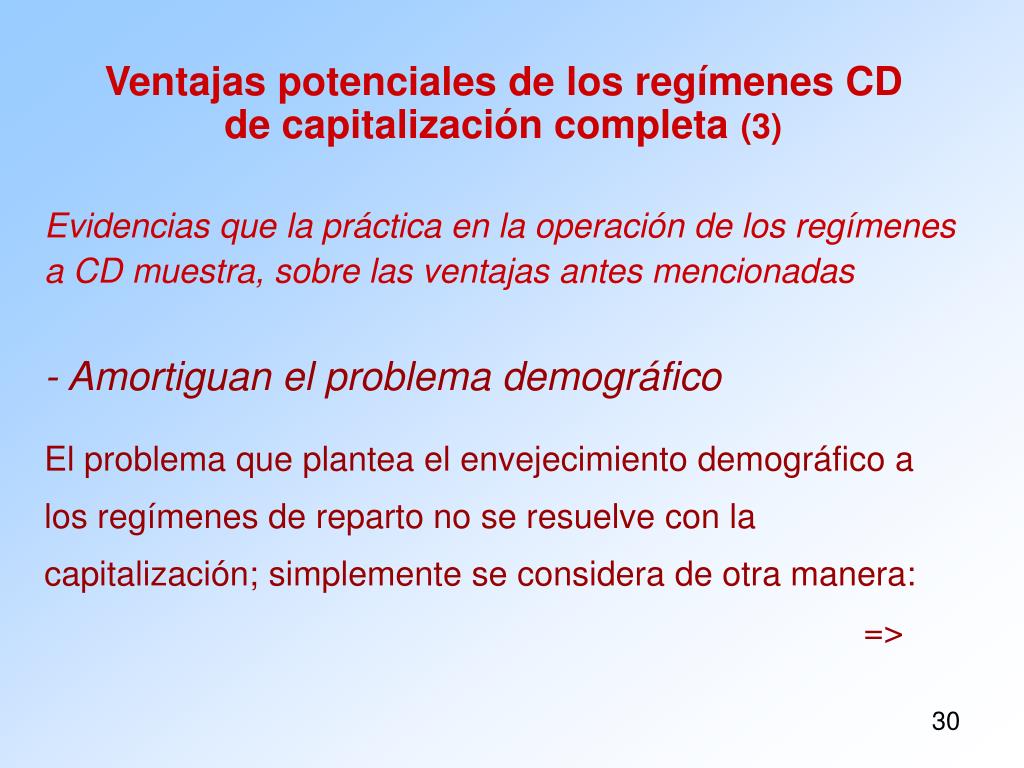 Ventajas potenciales de los regímenes CD de capitalización completa (3)

Evidencias que la práctica en la operación de los regímenes a CD muestra, sobre las ventajas antes mencionadas

- Amortiguan el problema demográfico

El problema que plantea el envejecimiento demográfico a los regímenes de reparto no se resuelve con la capitalización; simplemente se considera de otra manera:

=>

30